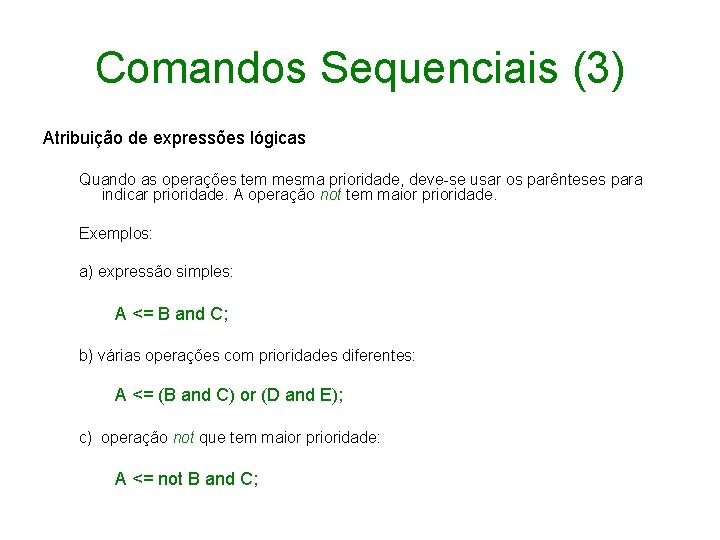 Comandos Sequenciais (3)

Atribuição de expressões lógicas

Quando as operações tem mesma prioridade, deve-se usar os parênteses para indicar prioridade. A operação not tem maior prioridade.

Exemplos:

a) expressão simples:

A <= B and C;

b) várias operações com prioridades diferentes:

A <= (B and C) or (D and E);

c) operação not que tem maior prioridade:

A <= not B and C;